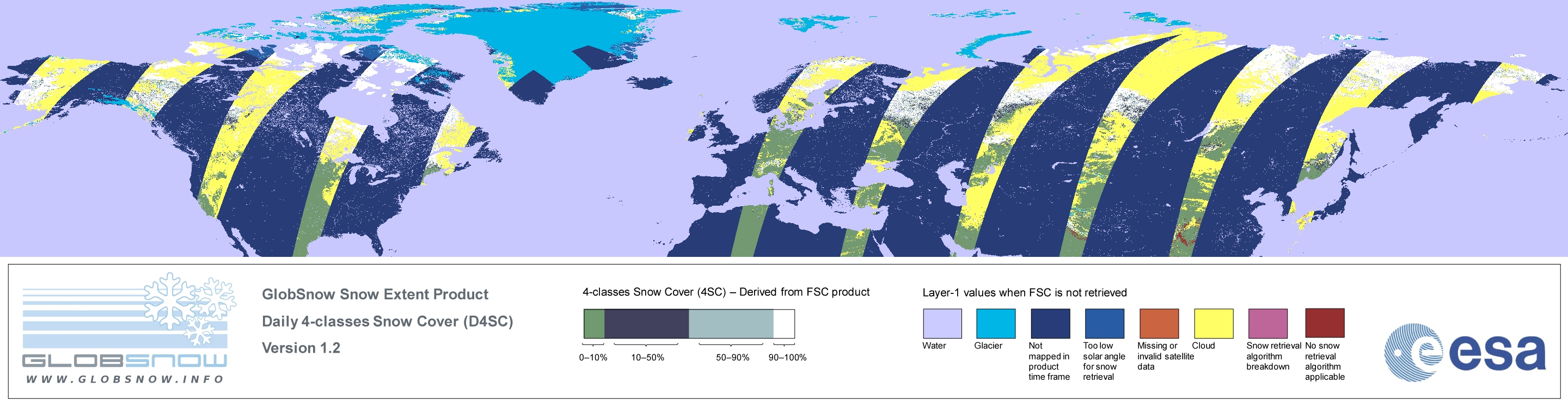 GLOBSNOW
WWW.GLOBSNOW.INFO

GlobSnow Snow Extent Product
Daily 4-classes Snow Cover (D4SC)
Version 1.2

4-classes Snow Cover (4SC) – Derived from FSC product

0–10%
10–50%
50–90%
90–100%

Layer-1 values when FSC is not retrieved

Water
Glacier
Not mapped in product time frame
Too low solar angle for snow retrieval
Missing or invalid satellite data
Cloud
Snow retrieval algorithm breakdown
No snow retrieval algorithm applicable

esa